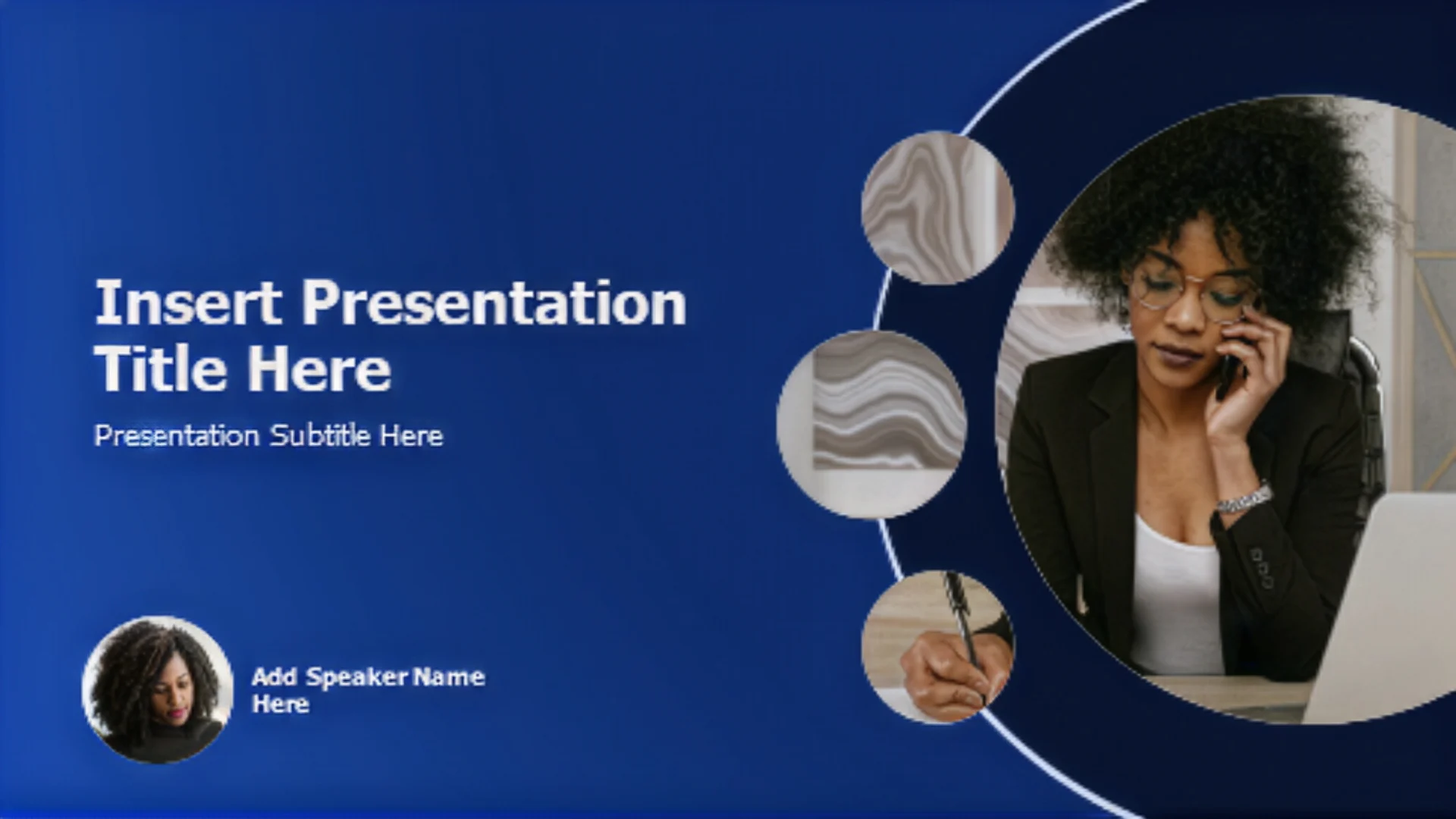 Insert Presentation Title Here

Presentation Subtitle Here

Add Speaker Name Here